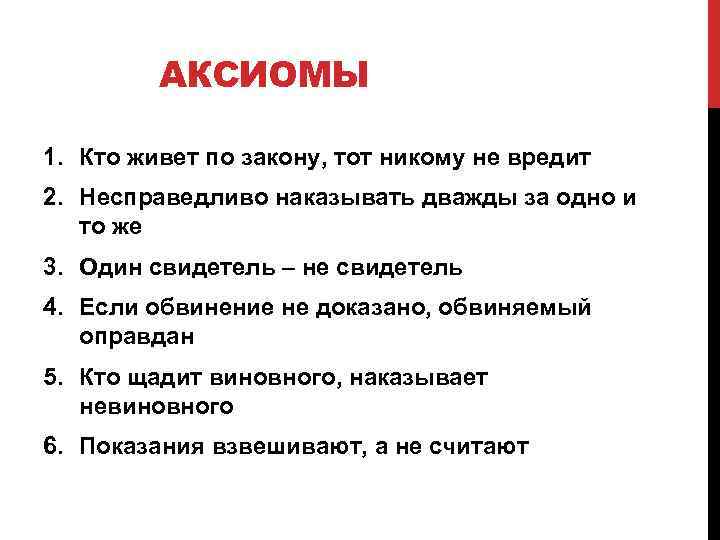 АКСИОМЫ

1. Кто живет по закону, тот никому не вредит
2. Несправедливо наказывать дважды за одно и то же
3. Один свидетель – не свидетель
4. Если обвинение не доказано, обвиняемый оправдан
5. Кто щадит виновного, наказывает невиновного
6. Показания взвешивают, а не считают